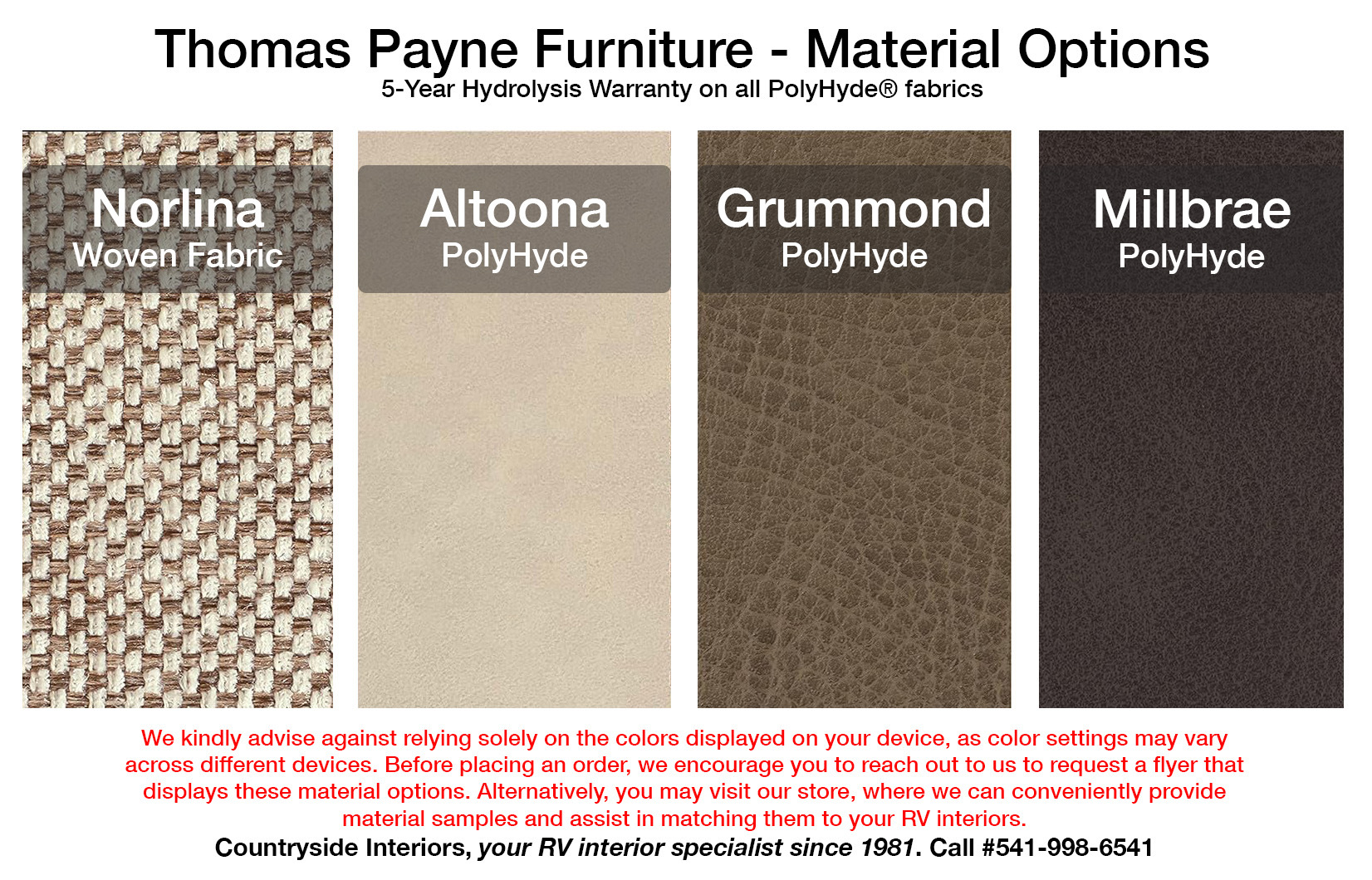 Thomas Payne Furniture - Material Options
5-Year Hydrolysis Warranty on all PolyHyde® fabrics

Norlina
Woven Fabric

Altoona
PolyHyde

Grummond
PolyHyde

Millbrae
PolyHyde

We kindly advise against relying solely on the colors displayed on your device, as color settings may vary across different devices. Before placing an order, we encourage you to reach out to us to request a flyer that displays these material options. Alternatively, you may visit our store, where we can conveniently provide material samples and assist in matching them to your RV interiors.

Countryside Interiors, your RV interior specialist since 1981. Call #541-998-6541